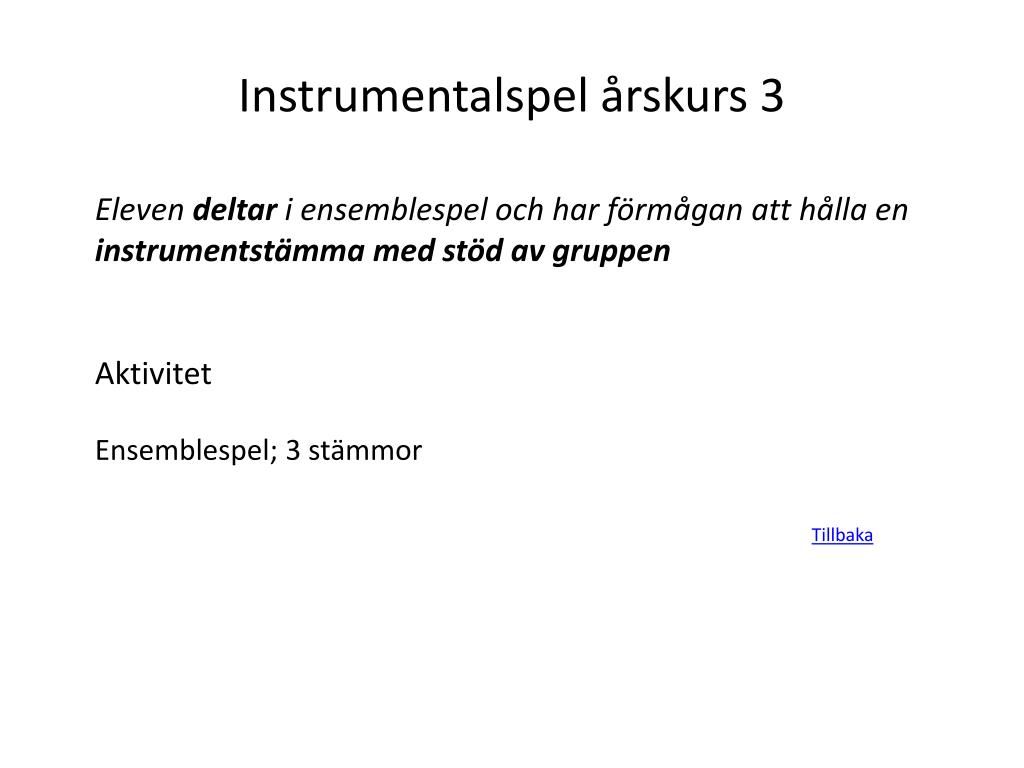 Instrumentalspel årskurs 3

Eleven deltar i ensemblespel och har förmågan att hålla en instrumentstämma med stöd av gruppen

Aktivitet

Ensemblespel; 3 stämmor

Tillbaka